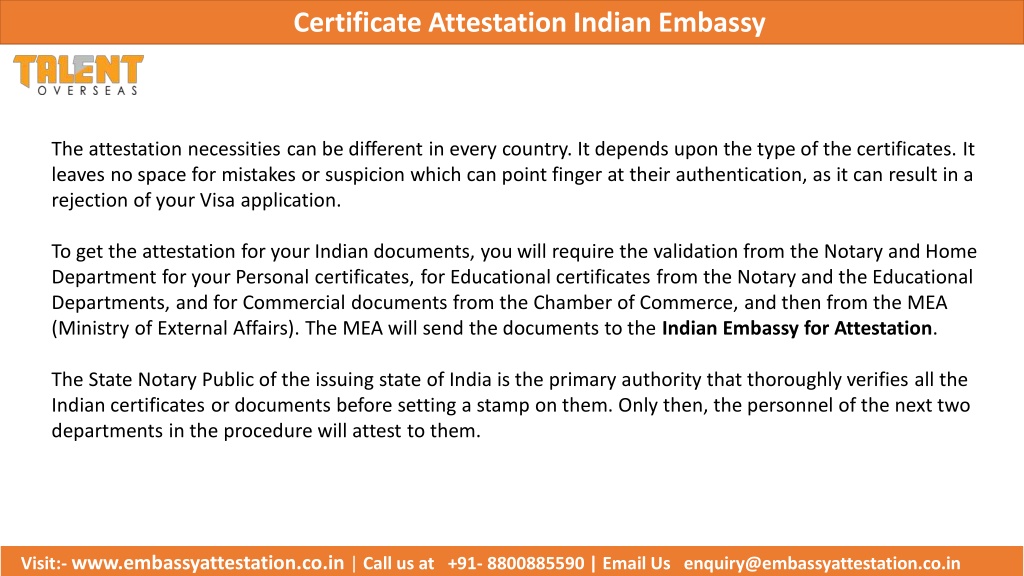 Certificate Attestation Indian Embassy

TALENT
OVERSEAS

The attestation necessities can be different in every country. It depends upon the type of the certificates. It leaves no space for mistakes or suspicion which can point finger at their authentication, as it can result in a rejection of your Visa application.

To get the attestation for your Indian documents, you will require the validation from the Notary and Home Department for your Personal certificates, for Educational certificates from the Notary and the Educational Departments, and for Commercial documents from the Chamber of Commerce, and then from the MEA (Ministry of External Affairs). The MEA will send the documents to the Indian Embassy for Attestation.

The State Notary Public of the issuing state of India is the primary authority that thoroughly verifies all the Indian certificates or documents before setting a stamp on them. Only then, the personnel of the next two departments in the procedure will attest to them.

Visit:- www.embassyattestation.co.in | Call us at +91- 8800885590 | Email Us enquiry@embassyattestation.co.in